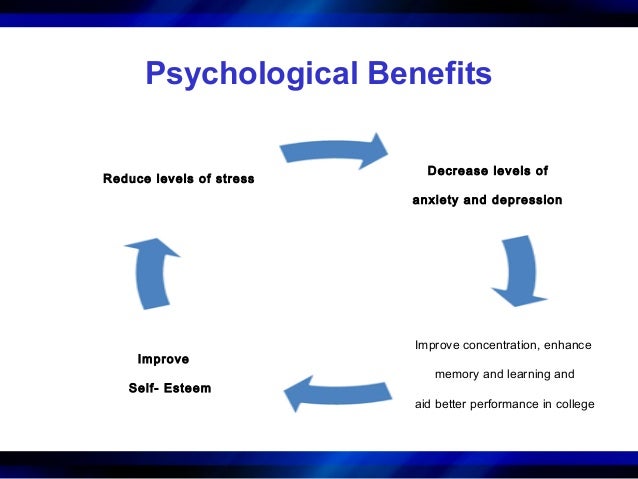 Psychological Benefits

Reduce levels of stress

Decrease levels of anxiety and depression

Improve concentration, enhance memory and learning and aid better performance in college

Improve Self- Esteem